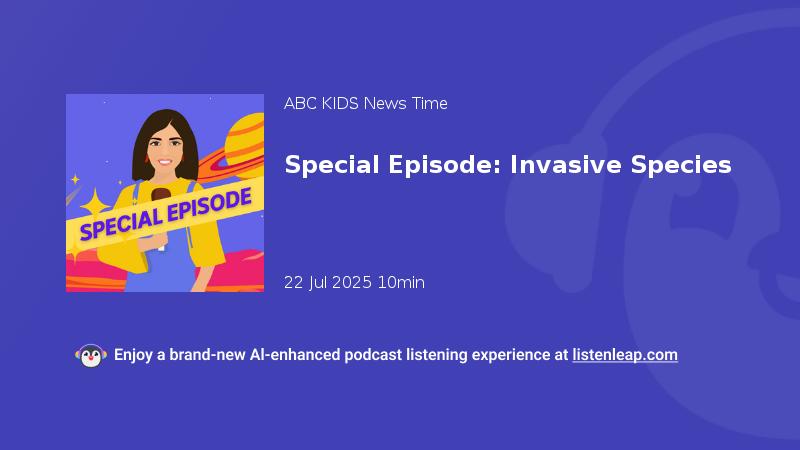 SPECIAL EPISODE

ABC KIDS News Time

Special Episode: Invasive Species

22 Jul 2025 10min

Enjoy a brand-new AI-enhanced podcast listening experience at listenleap.com